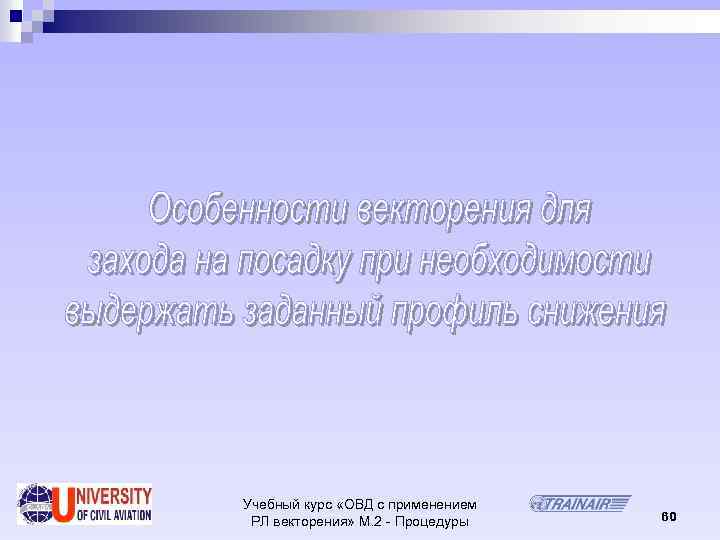 Особенности векторения для захода на посадку при необходимости выдержать заданный профиль снижения

UNIVERSITY OF CIVIL AVIATION

Учебный курс «ОВД с применением РЛ векторения» М.2 - Процедуры

TRAINAIR

60